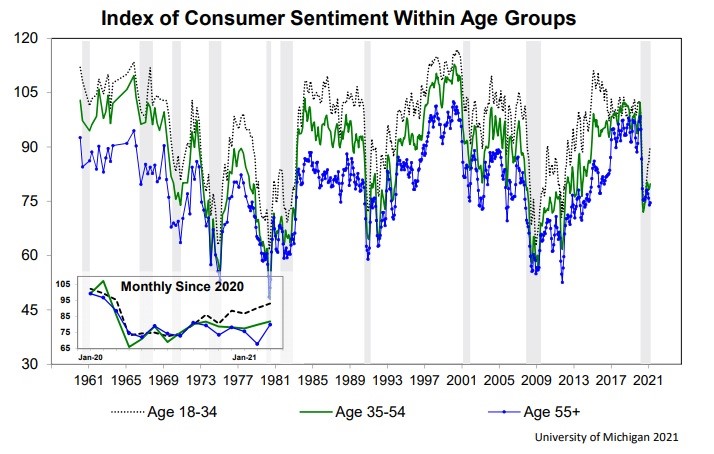 Index of Consumer Sentiment Within Age Groups

120
105
90
75
60
45
30

Monthly Since 2020
105
95
85
75
65
Jan-20
Jan-21

1961 1965 1969 1973 1977 1981 1985 1989 1993 1997 2001 2005 2009 2013 2017 2021

Age 18-34
Age 35-54
Age 55+

University of Michigan 2021